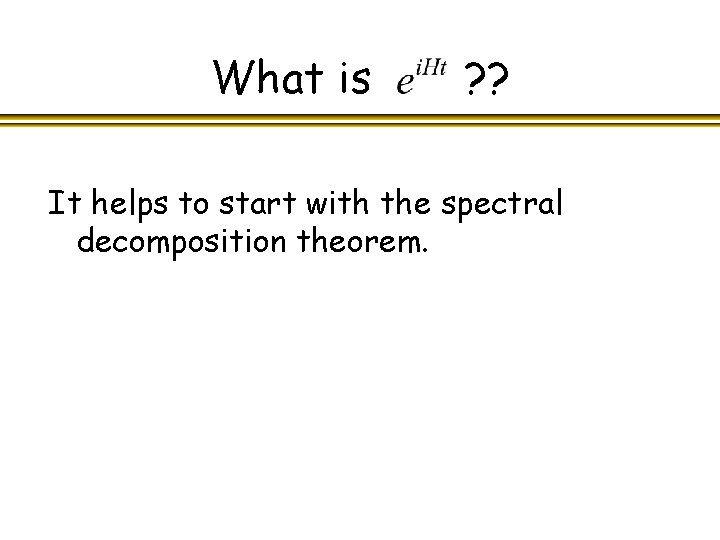 What is $e^{iHt}$ ??

It helps to start with the spectral decomposition theorem.